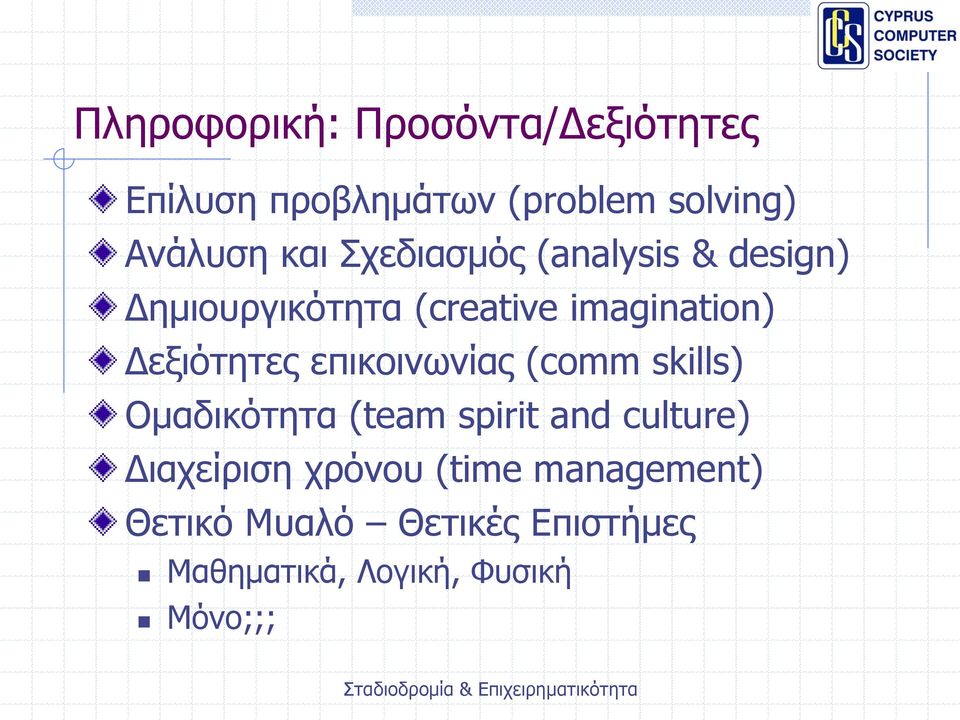 CCS CYPRUS COMPUTER SOCIETY

Πληροφορική: Προσόντα/Δεξιότητες

Επίλυση προβλημάτων (problem solving)
Ανάλυση και Σχεδιασμός (analysis & design)
Δημιουργικότητα (creative imagination)
Δεξιότητες επικοινωνίας (comm skills)
Ομαδικότητα (team spirit and culture)
Διαχείριση χρόνου (time management)
Θετικό Μυαλό – Θετικές Επιστήμες
Μαθηματικά, Λογική, Φυσική
Μόνο;;;

Σταδιοδρομία & Επιχειρηματικότητα